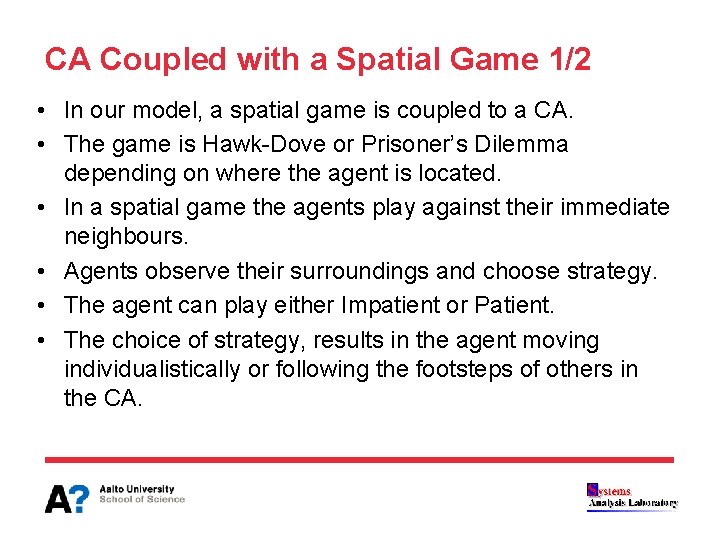 CA Coupled with a Spatial Game 1/2

• In our model, a spatial game is coupled to a CA.
• The game is Hawk-Dove or Prisoner's Dilemma depending on where the agent is located.
• In a spatial game the agents play against their immediate neighbours.
• Agents observe their surroundings and choose strategy.
• The agent can play either Impatient or Patient.
• The choice of strategy, results in the agent moving individualistically or following the footsteps of others in the CA.

A?
Aalto University
School of Science

Systems
Analysis Laboratory